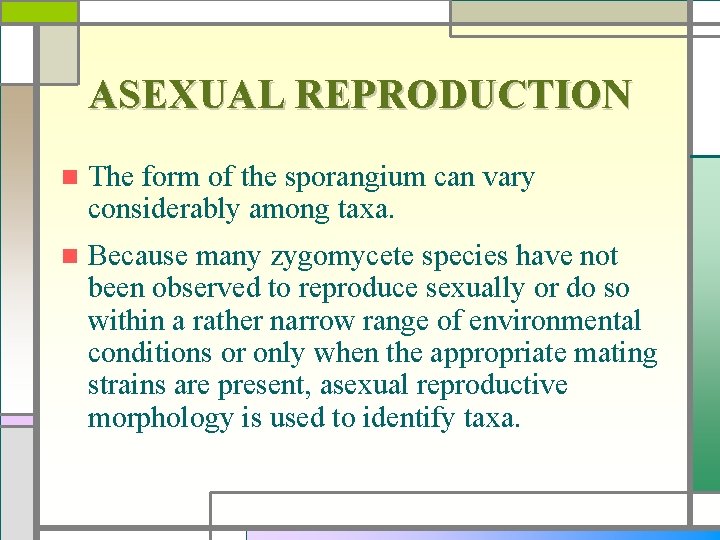 ASEXUAL REPRODUCTION

The form of the sporangium can vary considerably among taxa.

Because many zygomycete species have not been observed to reproduce sexually or do so within a rather narrow range of environmental conditions or only when the appropriate mating strains are present, asexual reproductive morphology is used to identify taxa.